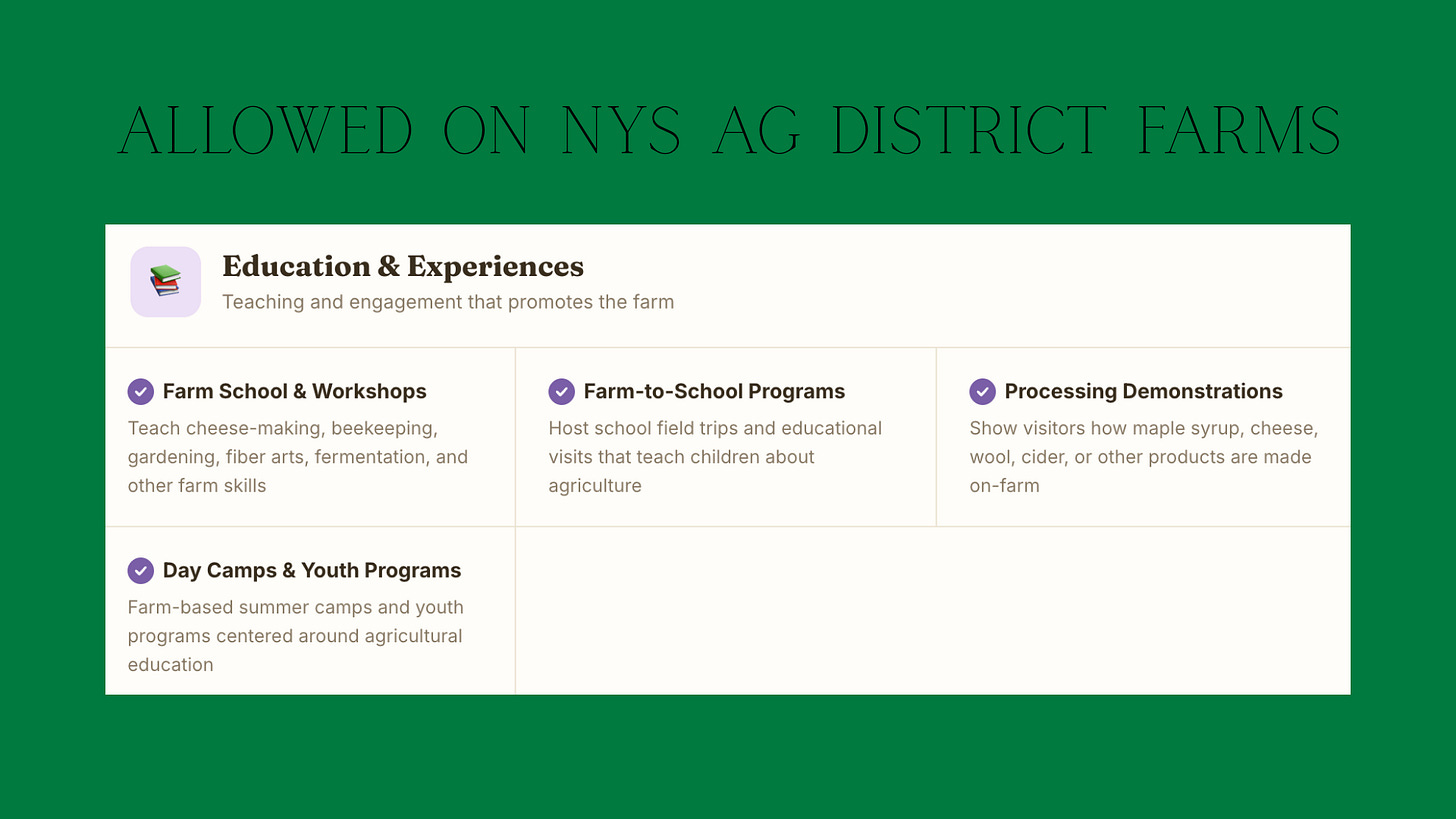 ALLOWED ON NYS AG DISTRICT FARMS

Education & Experiences
Teaching and engagement that promotes the farm

Farm School & Workshops
Teach cheese-making, beekeeping, gardening, fiber arts, fermentation, and other farm skills

Farm-to-School Programs
Host school field trips and educational visits that teach children about agriculture

Processing Demonstrations
Show visitors how maple syrup, cheese, wool, cider, or other products are made on-farm

Day Camps & Youth Programs
Farm-based summer camps and youth programs centered around agricultural education